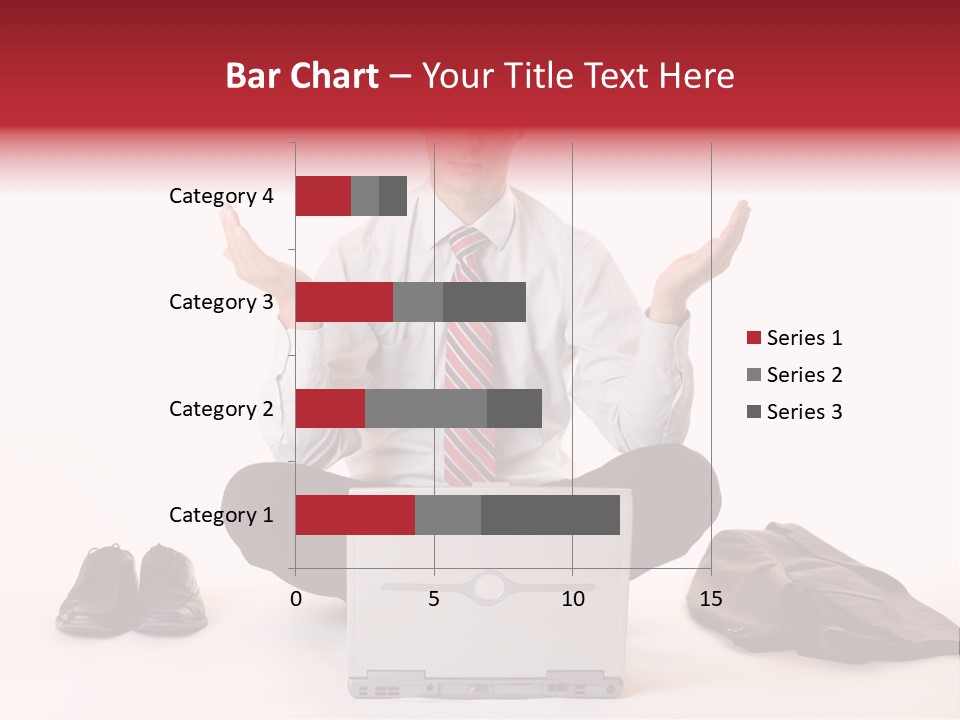 Bar Chart – Your Title Text Here

Category 4
Category 3
Category 2
Category 1

0 5 10 15

Series 1
Series 2
Series 3